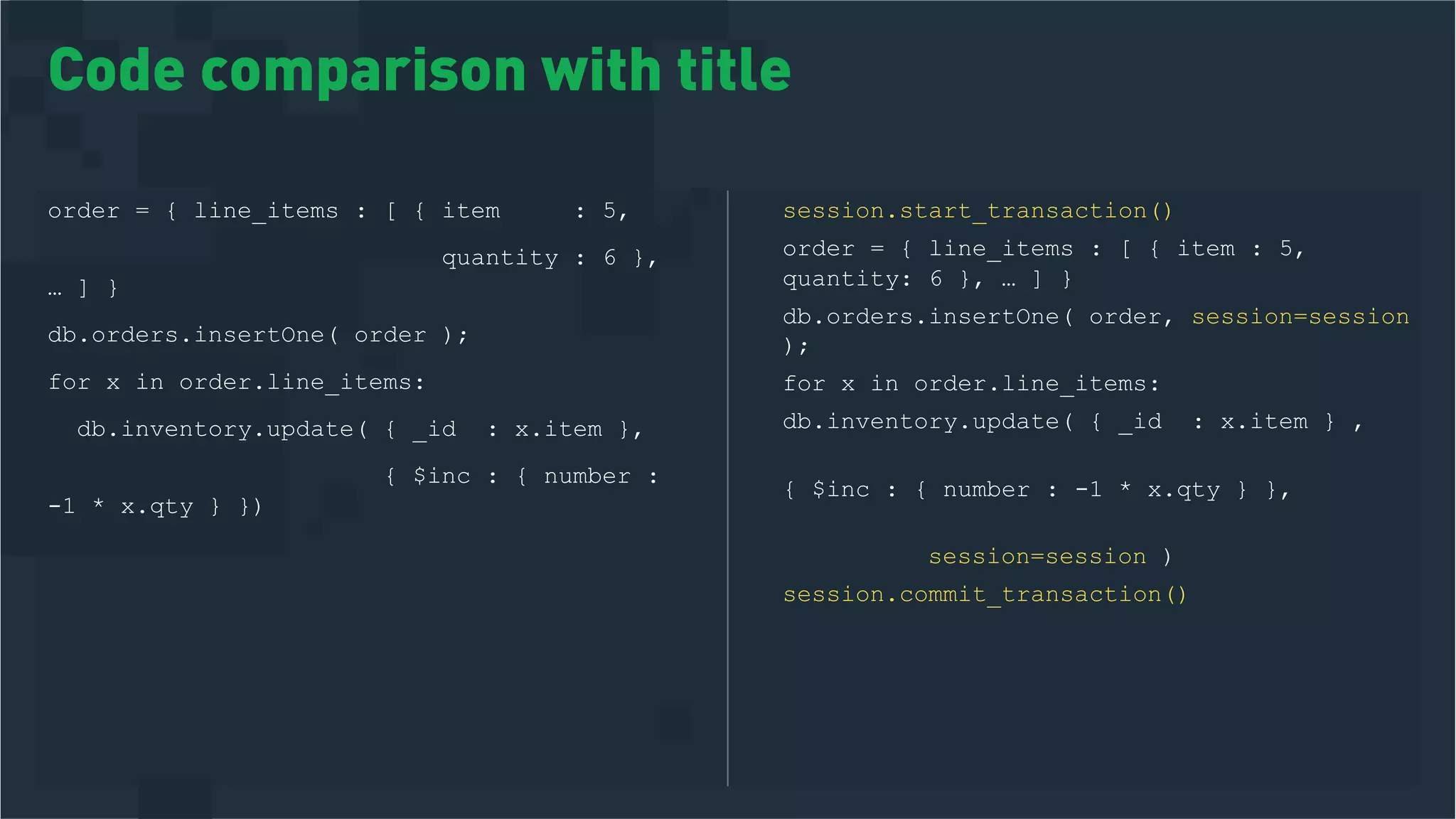 Code comparison with title

order = { line_items : [ { item : 5,
quantity : 6 },
… ] }

db.orders.insertOne( order );

for x in order.line_items:

db.inventory.update( { _id : x.item },
{ $inc : { number :
-1 * x.qty } })

session.start_transaction()

order = { line_items : [ { item : 5,
quantity: 6 }, … ] }

db.orders.insertOne( order, session=session );

for x in order.line_items:

db.inventory.update( { _id : x.item } ,

{ $inc : { number : -1 * x.qty } },

session=session )

session.commit_transaction()